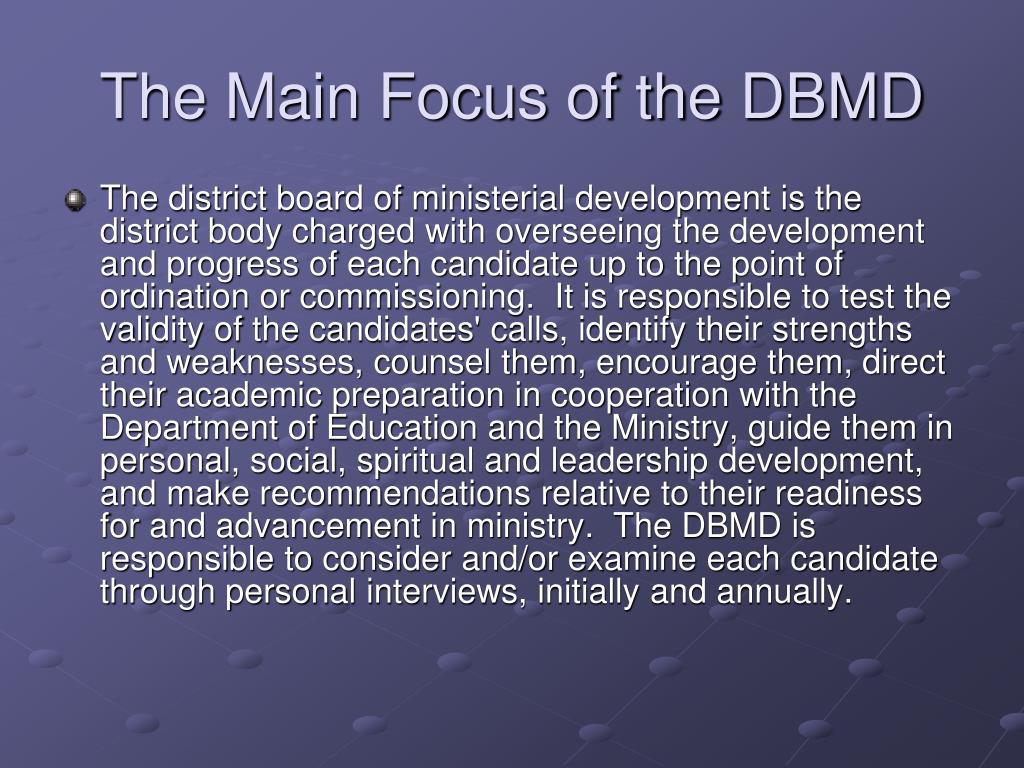 The Main Focus of the DBMD

The district board of ministerial development is the district body charged with overseeing the development and progress of each candidate up to the point of ordination or commissioning. It is responsible to test the validity of the candidates' calls, identify their strengths and weaknesses, counsel them, encourage them, direct their academic preparation in cooperation with the Department of Education and the Ministry, guide them in personal, social, spiritual and leadership development, and make recommendations relative to their readiness for and advancement in ministry. The DBMD is responsible to consider and/or examine each candidate through personal interviews, initially and annually.